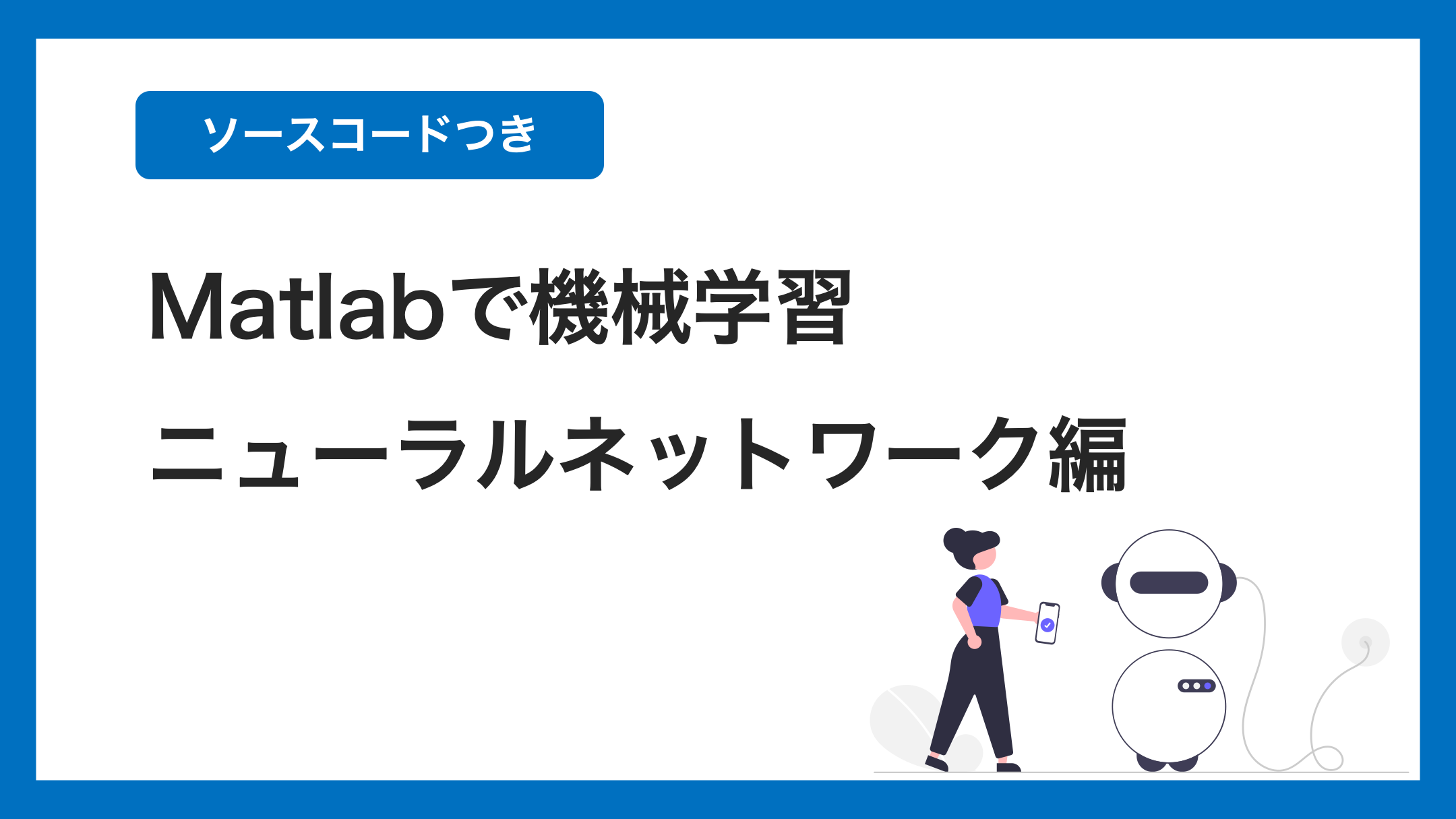 ソースコードつき

Matlabで機械学習

ニューラルネットワーク編